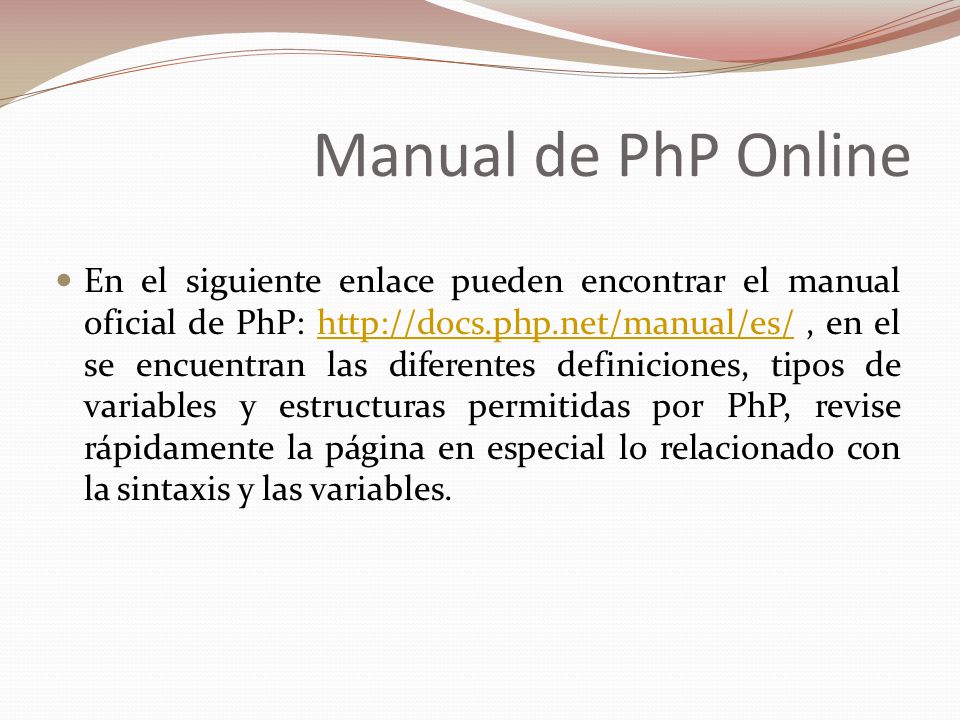 Manual de PhP Online

En el siguiente enlace pueden encontrar el manual oficial de PhP: http://docs.php.net/manual/es/ , en el se encuentran las diferentes definiciones, tipos de variables y estructuras permitidas por PhP, revise rápidamente la página en especial lo relacionado con la sintaxis y las variables.